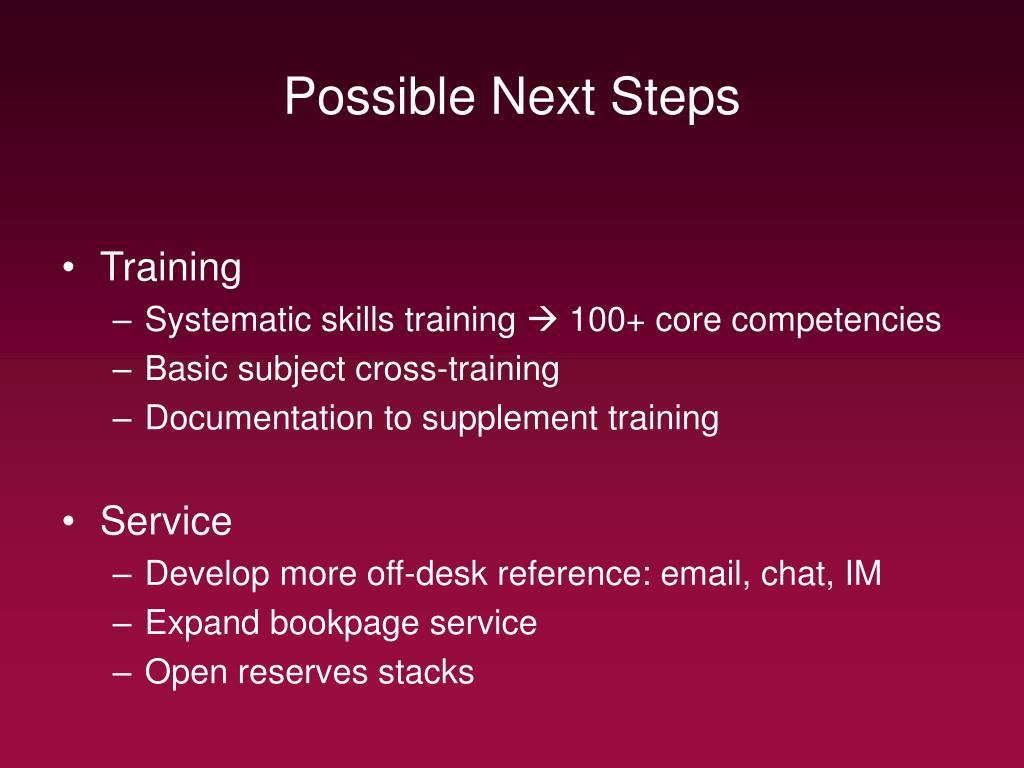 Possible Next Steps

• Training
– Systematic skills training → 100+ core competencies
– Basic subject cross-training
– Documentation to supplement training

• Service
– Develop more off-desk reference: email, chat, IM
– Expand bookpage service
– Open reserves stacks